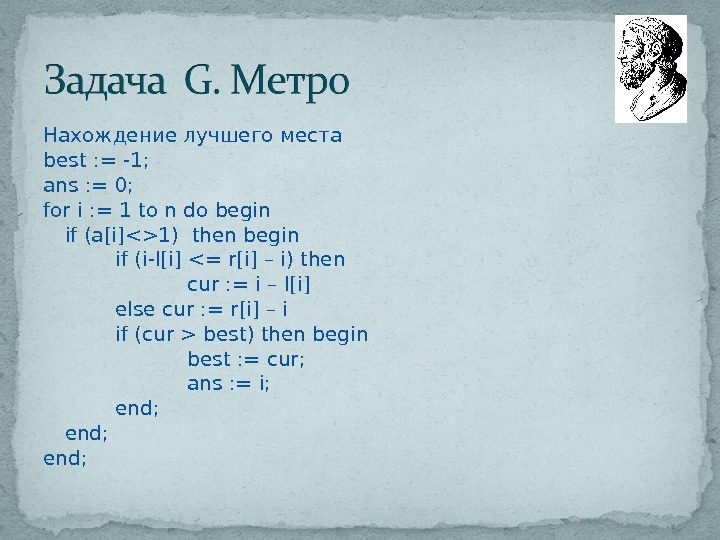 Задача G. Метро

Нахождение лучшего места
best := -1;
ans := 0;
for i := 1 to n do begin
 if (a[i]<>1) then begin
  if (i-l[i] <= r[i] – i) then
   cur := i – l[i]
  else cur := r[i] – i
  if (cur > best) then begin
   best := cur;
   ans := i;
  end;
 end;
end;